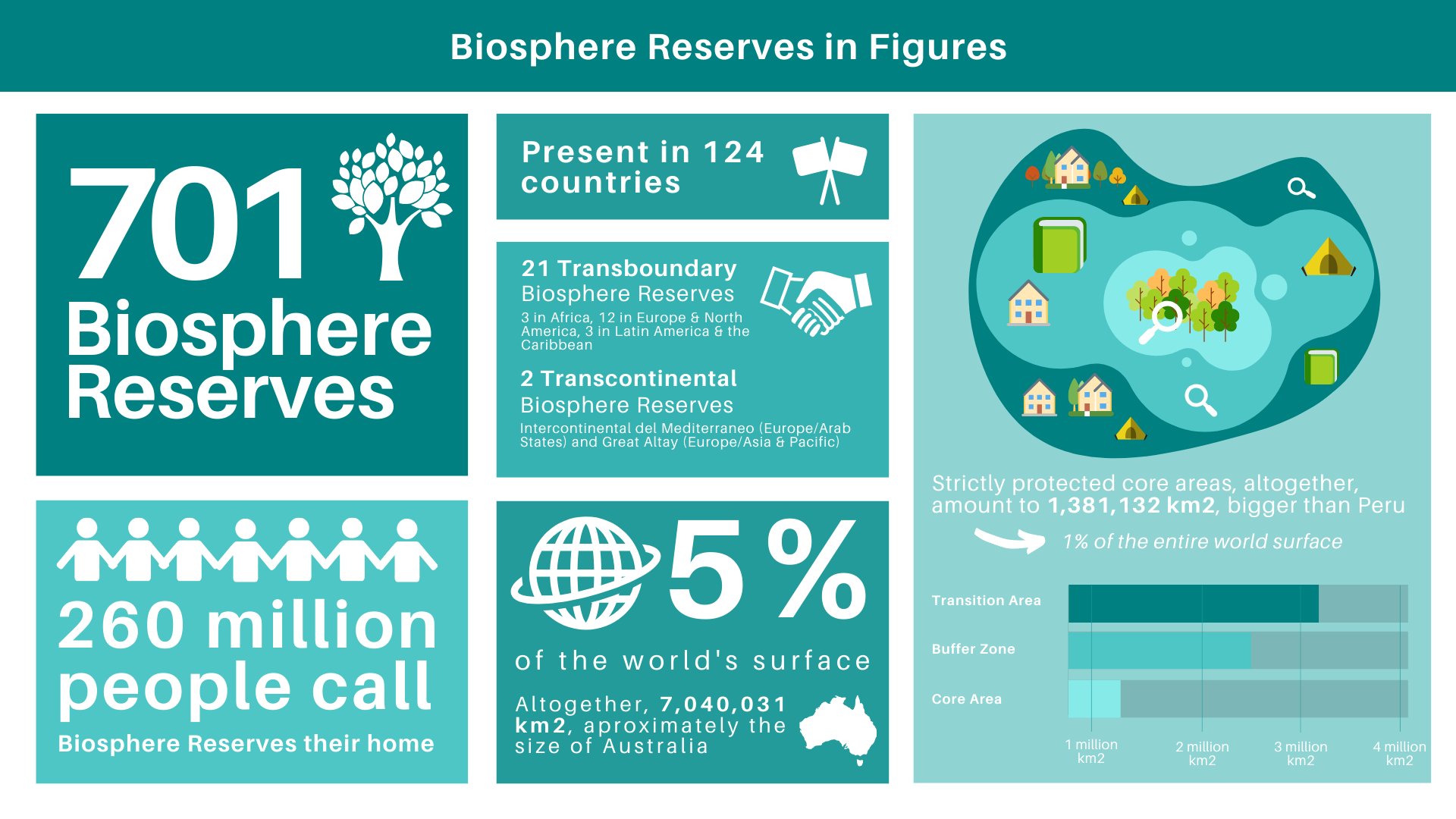 Biosphere Reserves in Figures

701 Biosphere Reserves

260 million people call

Biosphere Reserves their home

Present in 124 countries

21 Transboundary Biosphere Reserves

3 in Africa, 12 in Europe & North America, 3 in Latin America & the Caribbean

2 Transcontinental Biosphere Reserves

Intercontinental del Mediterraneo (Europe/Arab States) and Great Altay (Europe/Asia & Pacific)

5%

of the world's surface

Altogether, 7,040,031 km2, aproximately the size of Australia

Strictly protected core areas, altogether, amount to 1,381,132 km2, bigger than Peru

1% of the entire world surface

Transition Area

Buffer Zone

Core Area

1 million km2

2 million km2

3 million km2

4 million km2